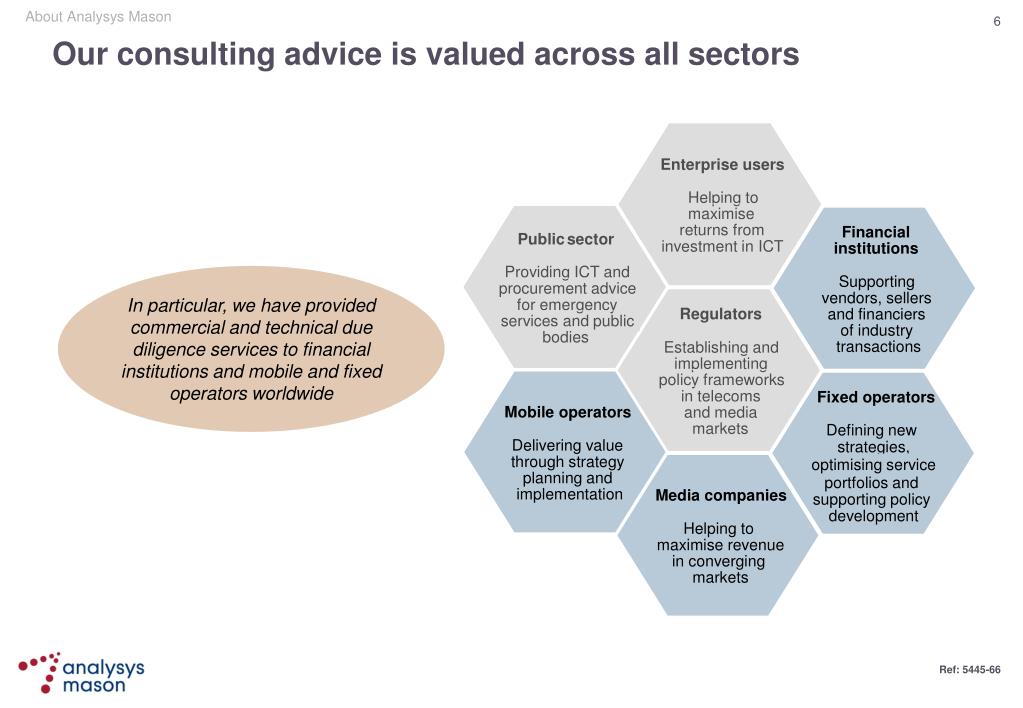 About Analysys Mason

6

Our consulting advice is valued across all sectors

In particular, we have provided commercial and technical due diligence services to financial institutions and mobile and fixed operators worldwide

Enterprise users

Helping to maximise returns from investment in ICT

Public sector

Providing ICT and procurement advice for emergency services and public bodies

Financial institutions

Supporting vendors, sellers and financiers of industry transactions

Regulators

Establishing and implementing policy frameworks in telecoms and media markets

Mobile operators

Delivering value through strategy planning and implementation

Fixed operators

Defining new strategies, optimising service portfolios and supporting policy development

Media companies

Helping to maximise revenue in converging markets

analysys mason

Ref: 5445-66